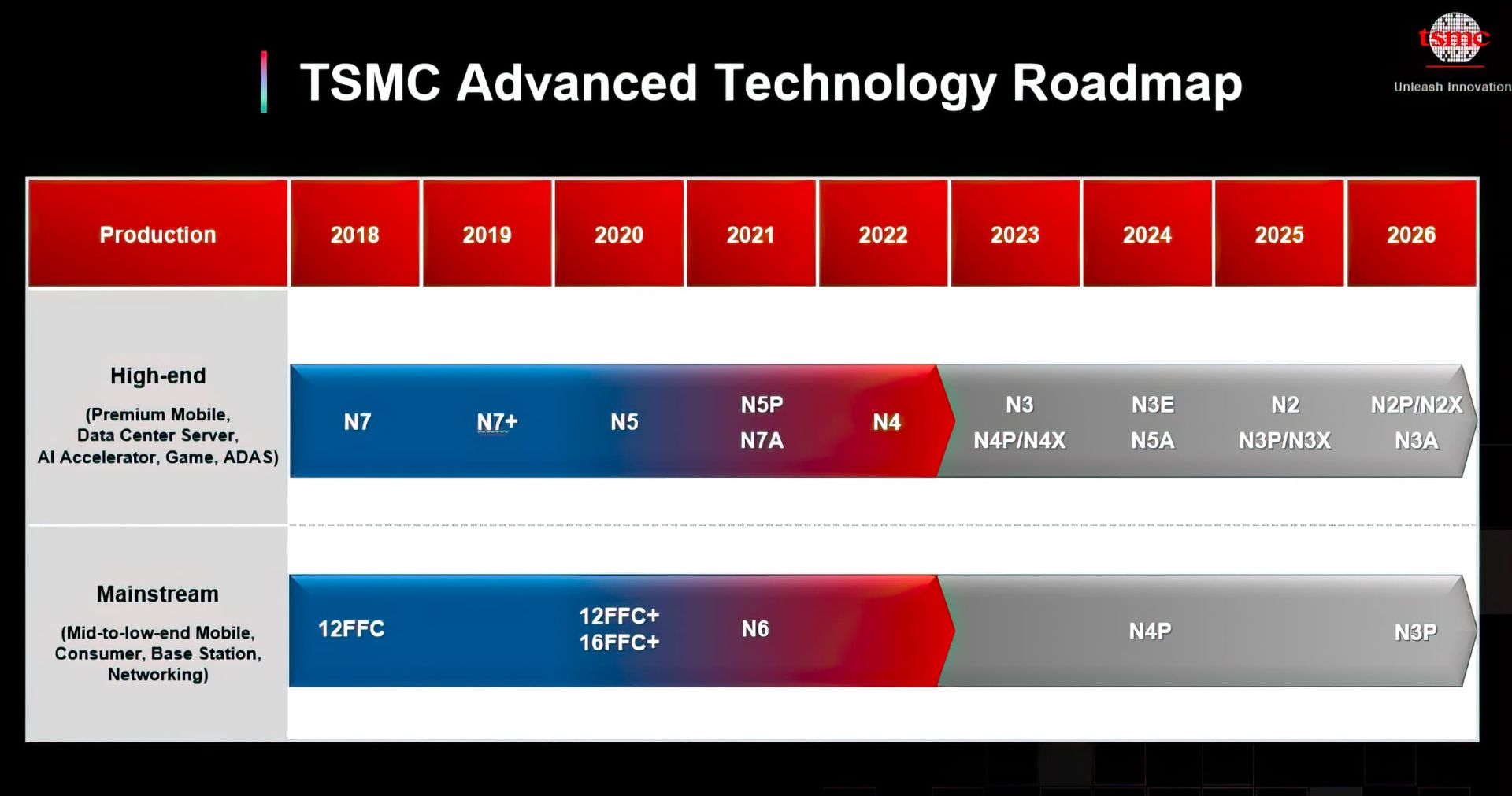 TSMC Advanced Technology Roadmap

tsmc
Unleash Innovation

| Production | 2018 | 2019 | 2020 | 2021 | 2022 | 2023 | 2024 | 2025 | 2026 |
|---|---|---|---|---|---|---|---|---|---|
| High-end (Premium Mobile, Data Center Server, AI Accelerator, Game, ADAS) | N7 | N7+ | N5 | N5P N7A | N4 | N3 N4P/N4X | N3E N5A | N2 N3P/N3X | N2P/N2X N3A |
| Mainstream (Mid-to-low-end Mobile, Consumer, Base Station, Networking) | 12FFC | | 12FFC+ 16FFC+ | N6 | | | N4P | | N3P |